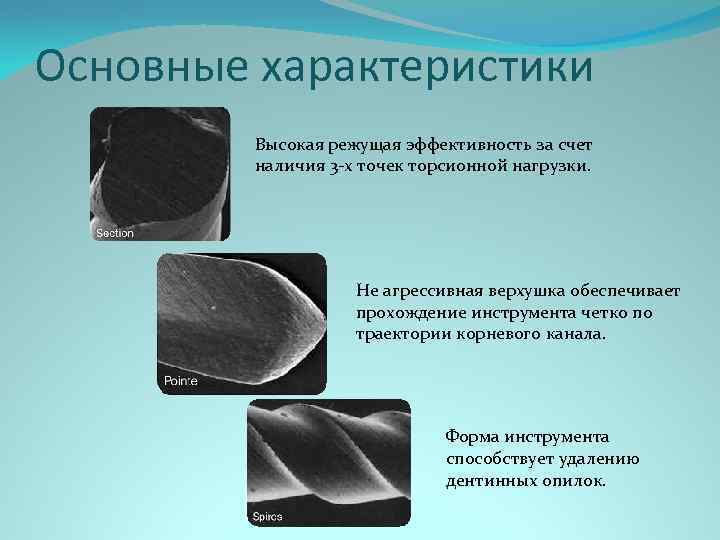 Основные характеристики

Section

Высокая режущая эффективность за счет наличия 3-х точек торсионной нагрузки.

Pointe

Не агрессивная верхушка обеспечивает прохождение инструмента четко по траектории корневого канала.

Spires

Форма инструмента способствует удалению дентинных опилок.